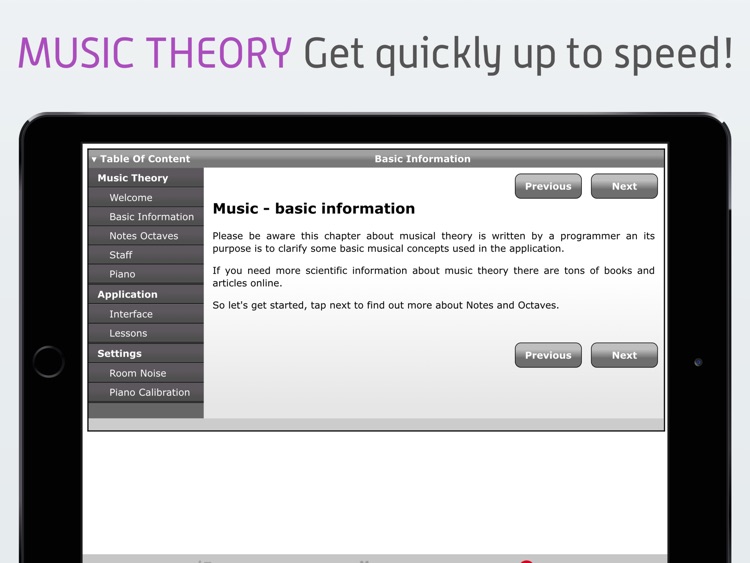 MUSIC THEORY Get quickly up to speed!

▾ Table Of Content

Basic Information

Music Theory

Welcome

Basic Information

Notes Octaves

Staff

Piano

Application

Interface

Lessons

Settings

Room Noise

Piano Calibration

Previous

Next

Music - basic information

Please be aware this chapter about musical theory is written by a programmer an its purpose is to clarify some basic musical concepts used in the application.

If you need more scientific information about music theory there are tons of books and articles online.

So let's get started, tap next to find out more about Notes and Octaves.

Previous

Next